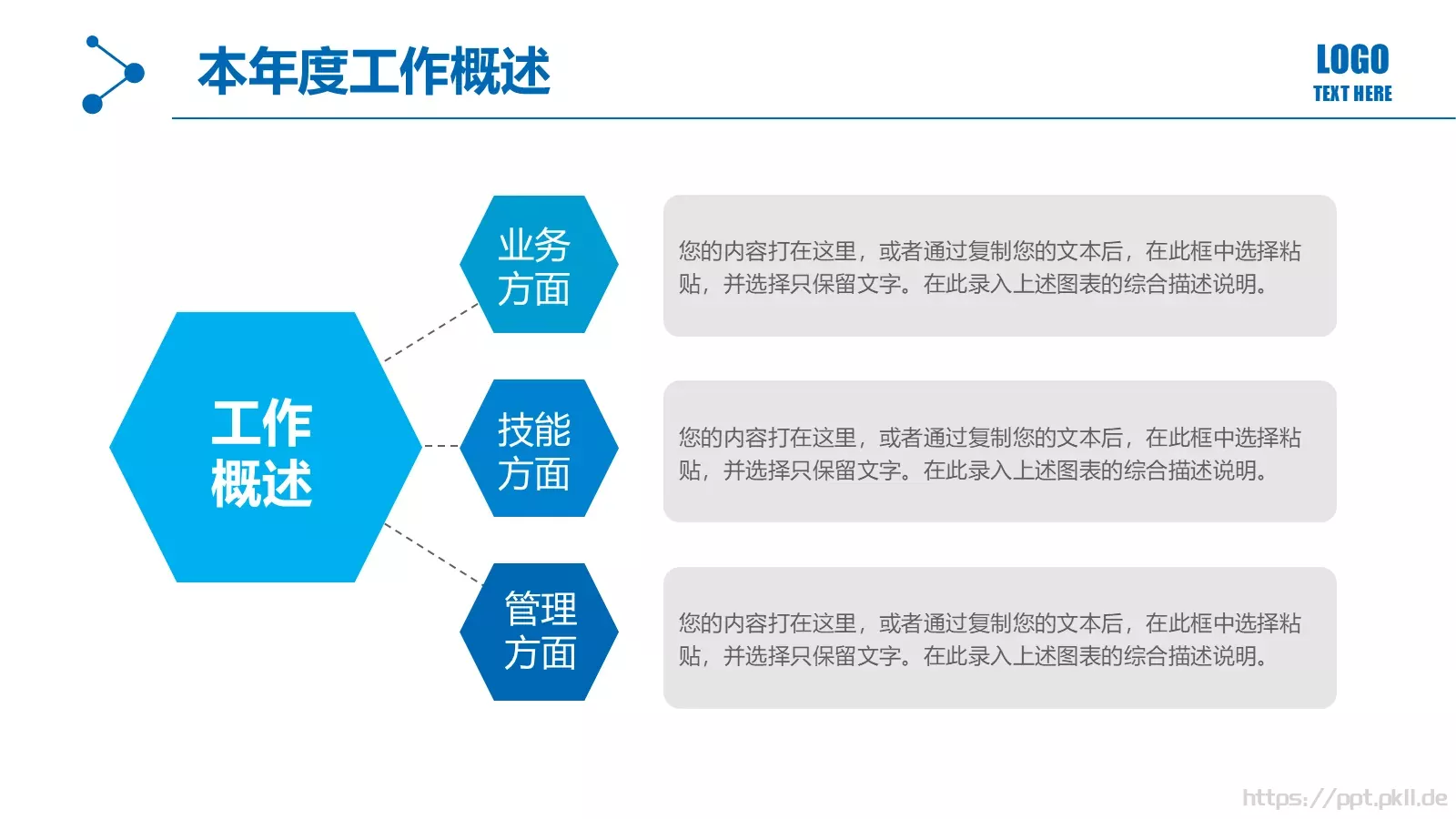 本年度工作概述

LOGO
TEXT HERE

工作概述

业务方面

您的内容打在这里，或者通过复制您的文本后，在此框中选择粘贴，并选择只保留文字。在此录入上述图表的综合描述说明。

技能方面

您的内容打在这里，或者通过复制您的文本后，在此框中选择粘贴，并选择只保留文字。在此录入上述图表的综合描述说明。

管理方面

您的内容打在这里，或者通过复制您的文本后，在此框中选择粘贴，并选择只保留文字。在此录入上述图表的综合描述说明。

https://ppt.pkll.de